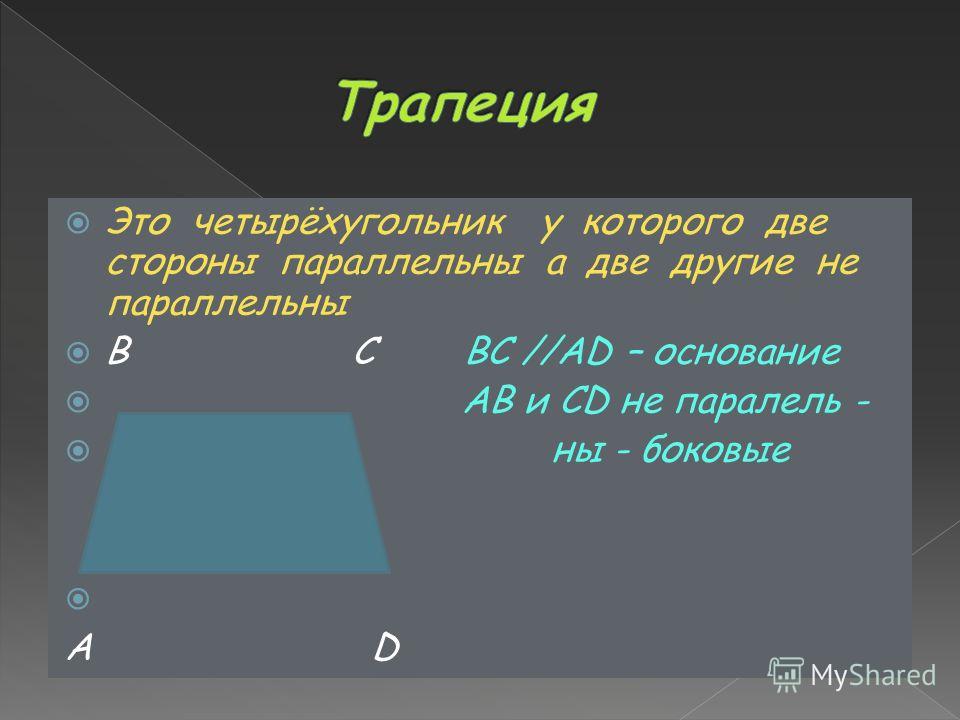 Трапеция

Это четырёхугольник у которого две стороны параллельны а две другие не параллельны

B C BC //AD – основание

AB и CD не паралель -

ны - боковые

A D

MyShared